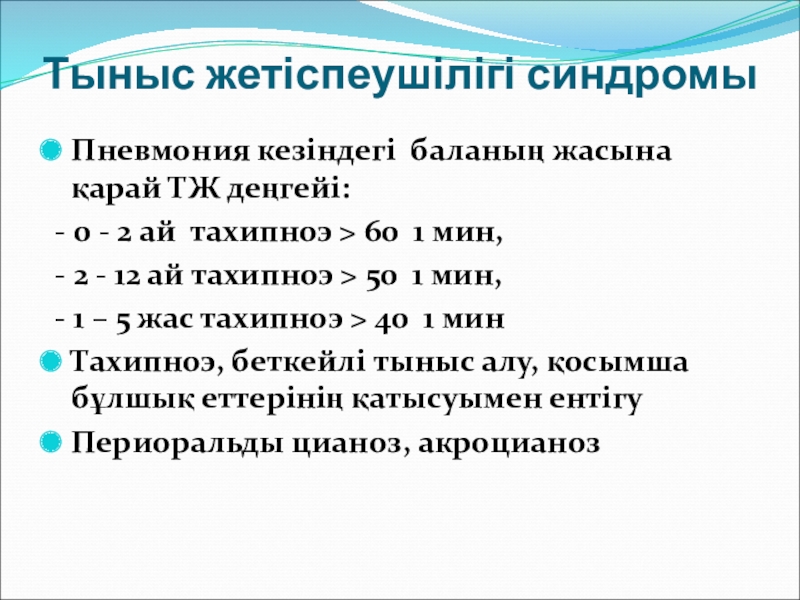 Тыныс жетіспеушілігі синдромы

Пневмония кезіндегі баланың жасына қарай ТЖ деңгейі:

- 0 - 2 ай тахипноэ > 60 1 мин,

- 2 - 12 ай тахипноэ > 50 1 мин,

- 1 – 5 жас тахипноэ > 40 1 мин

Тахипноэ, беткейлі тыныс алу, қосымша бұлшық еттерінің қатысуымен ентігу

Периоральды цианоз, акроцианоз